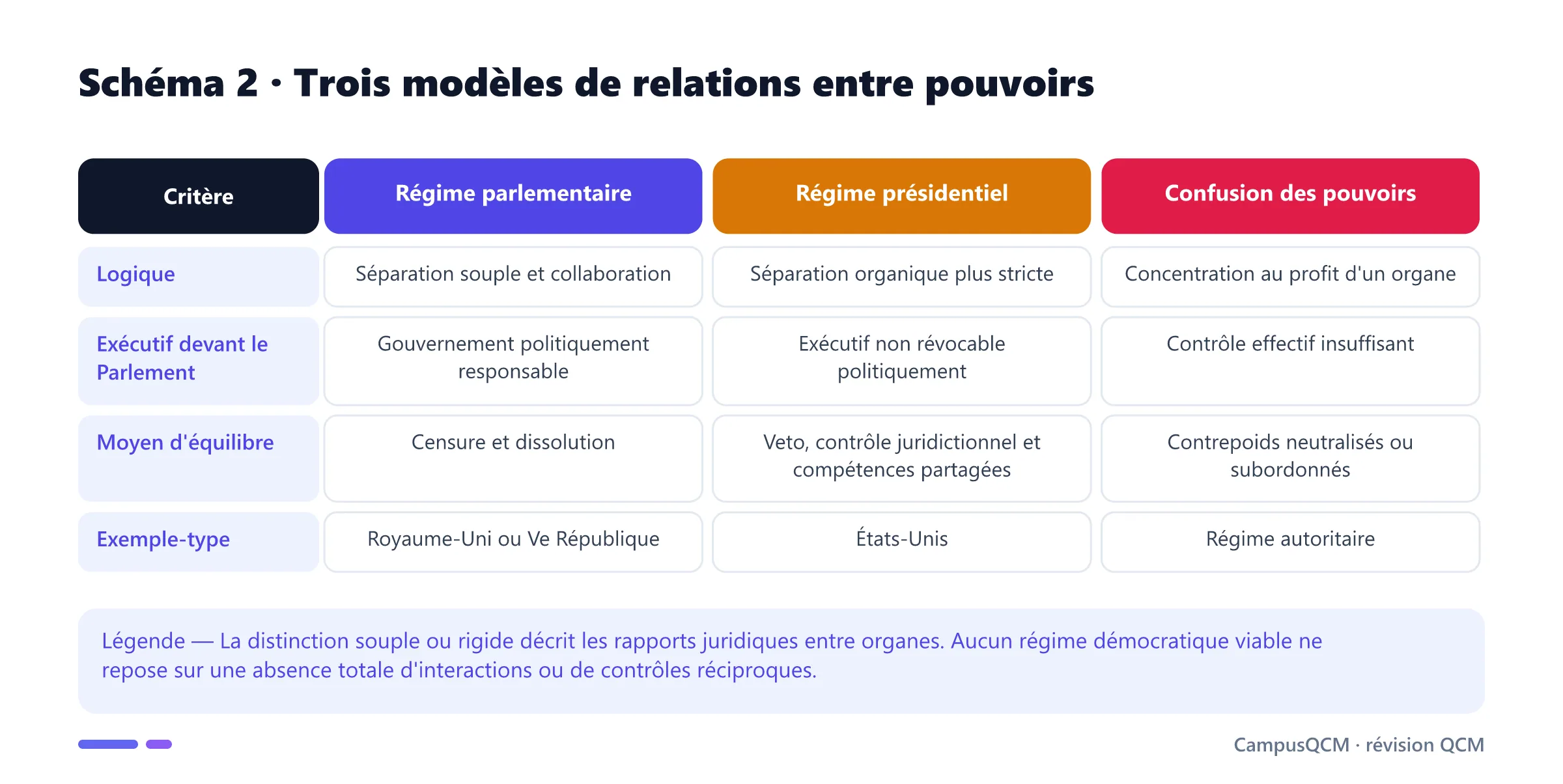 Schéma 2 · Trois modèles de relations entre pouvoirs

| Critère | Régime parlementaire | Régime présidentiel | Confusion des pouvoirs |
|---|---|---|---|
| Logique | Séparation souple et collaboration | Séparation organique plus stricte | Concentration au profit d'un organe |
| Exécutif devant le Parlement | Gouvernement politiquement responsable | Exécutif non révocable politiquement | Contrôle effectif insuffisant |
| Moyen d'équilibre | Censure et dissolution | Veto, contrôle juridictionnel et compétences partagées | Contrepoids neutralisés ou subordonnés |
| Exemple-type | Royaume-Uni ou Ve République | États-Unis | Régime autoritaire |

Légende — La distinction souple ou rigide décrit les rapports juridiques entre organes. Aucun régime démocratique viable ne repose sur une absence totale d'interactions ou de contrôles réciproques.

CampusQCM · révision QCM